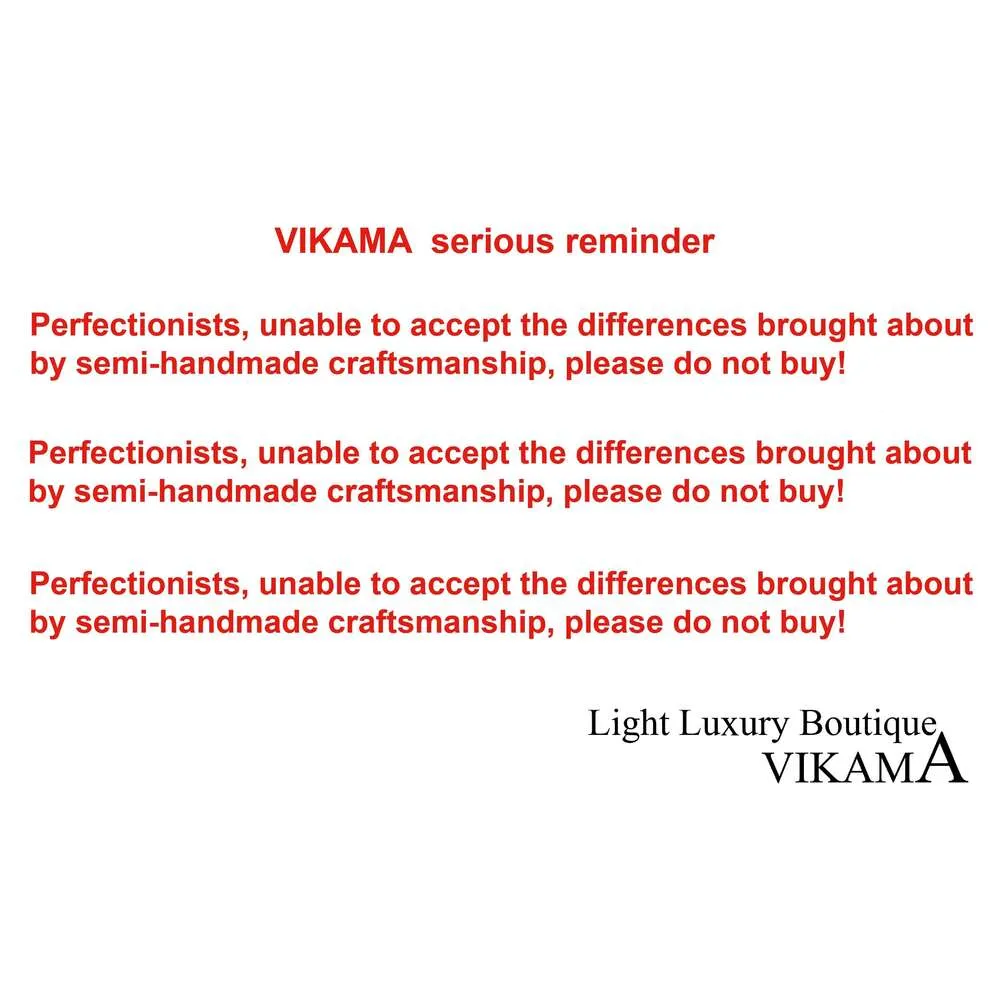 VIKAMA serious reminder

Perfectionists, unable to accept the differences brought about by semi-handmade craftsmanship, please do not buy!

Perfectionists, unable to accept the differences brought about by semi-handmade craftsmanship, please do not buy!

Perfectionists, unable to accept the differences brought about by semi-handmade craftsmanship, please do not buy!

Light Luxury Boutique
VIKAMA